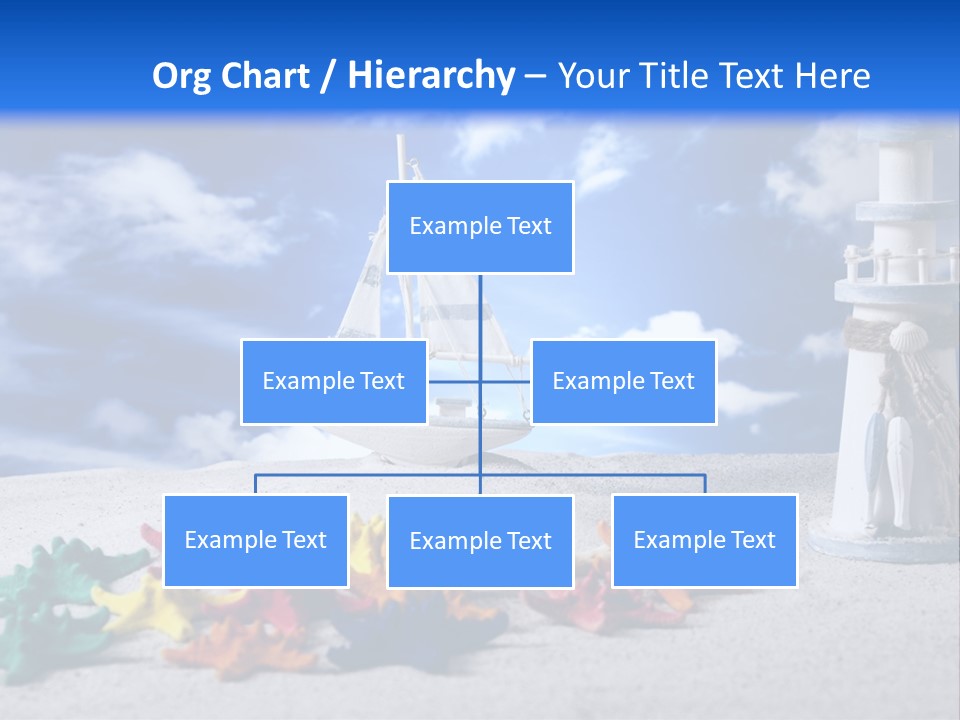 Org Chart / Hierarchy – Your Title Text Here

Example Text

Example Text

Example Text

Example Text

Example Text

Example Text